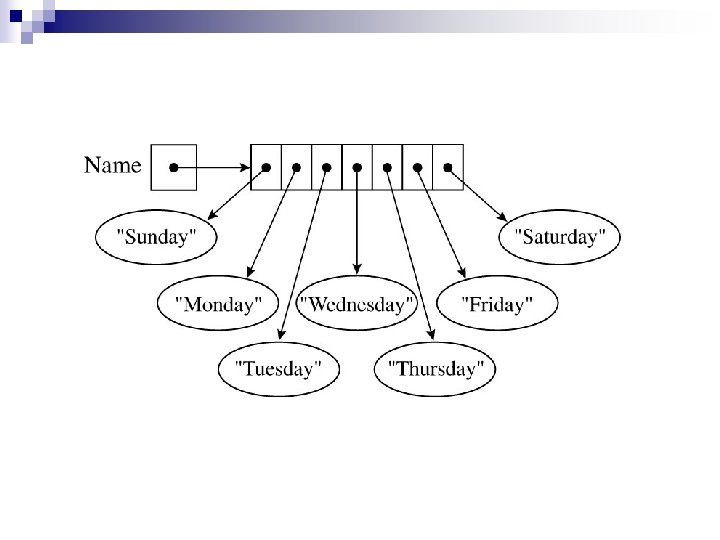 Name

"Sunday"

"Saturday"

"Monday"

"Wednesday"

"Friday"

"Tuesday"

"Thursday"